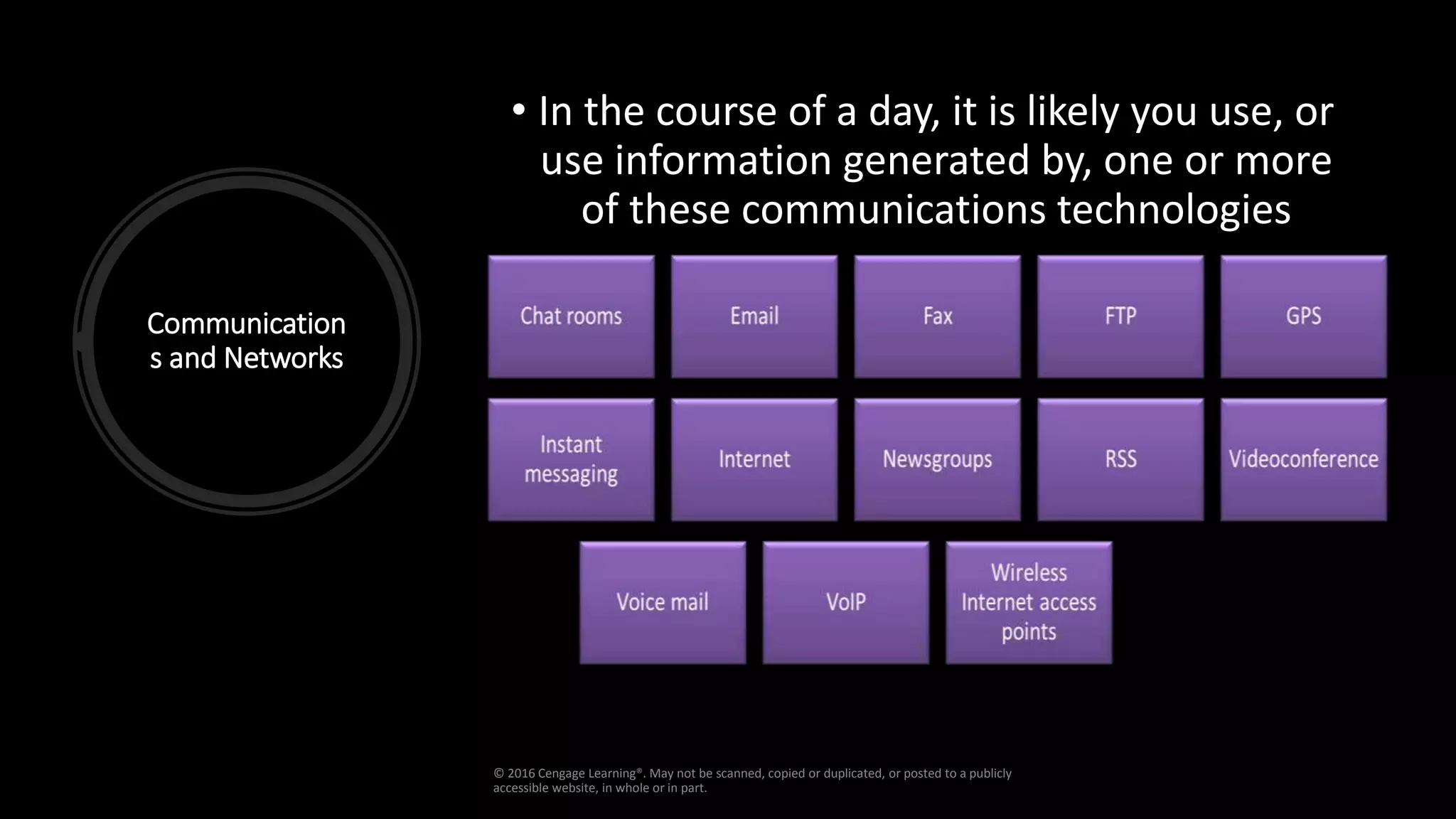 Communications and Networks

• In the course of a day, it is likely you use, or use information generated by, one or more of these communications technologies

Chat rooms

Email

Fax

FTP

GPS

Instant messaging

Internet

Newsgroups

RSS

Videoconference

Voice mail

VoIP

Wireless Internet access points

© 2016 Cengage Learning®. May not be scanned, copied or duplicated, or posted to a publicly accessible website, in whole or in part.